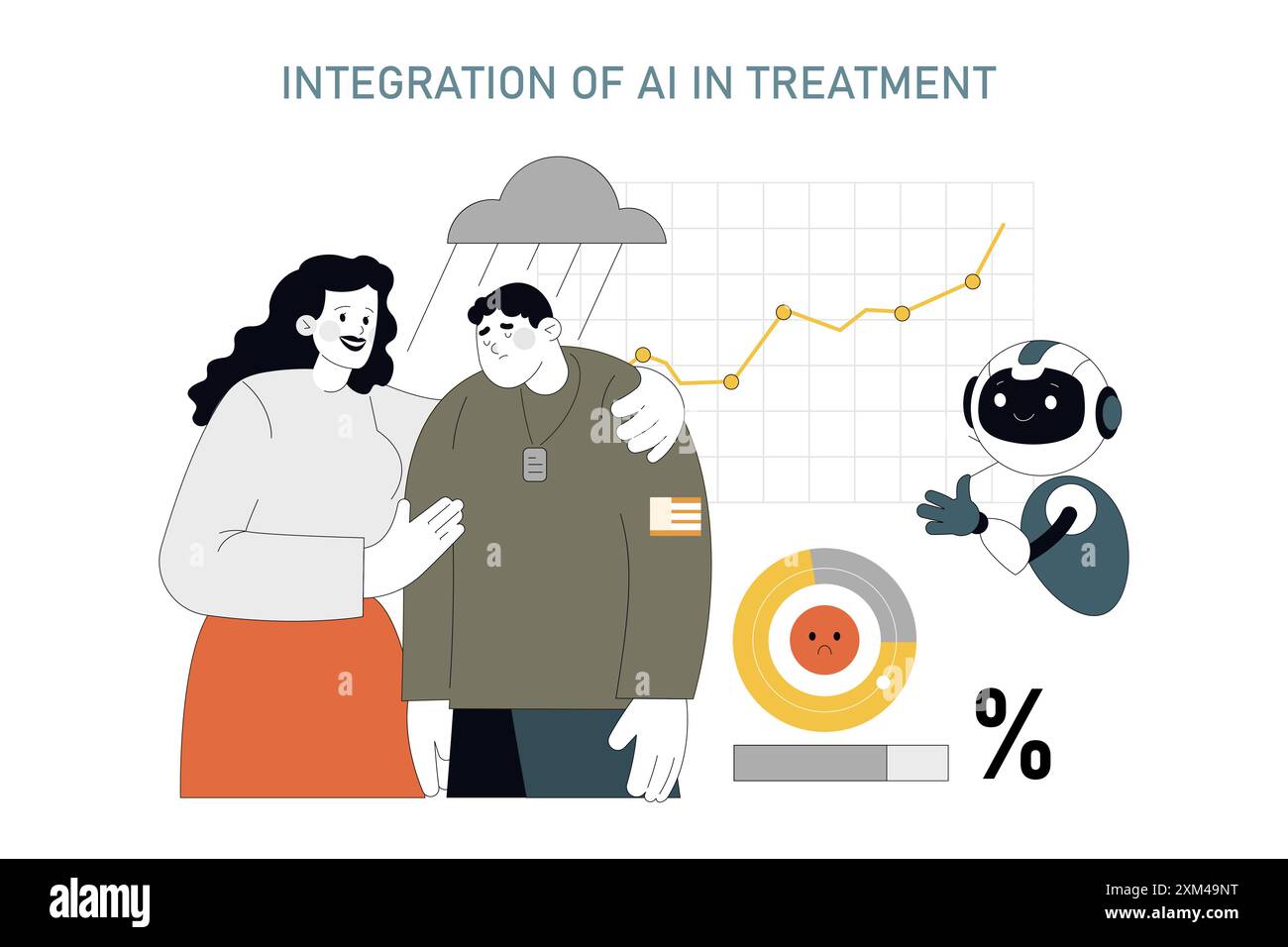 INTEGRATION OF AI IN TREATMENT

%

alamy

Image ID: 2XM49NT
www.alamy.com